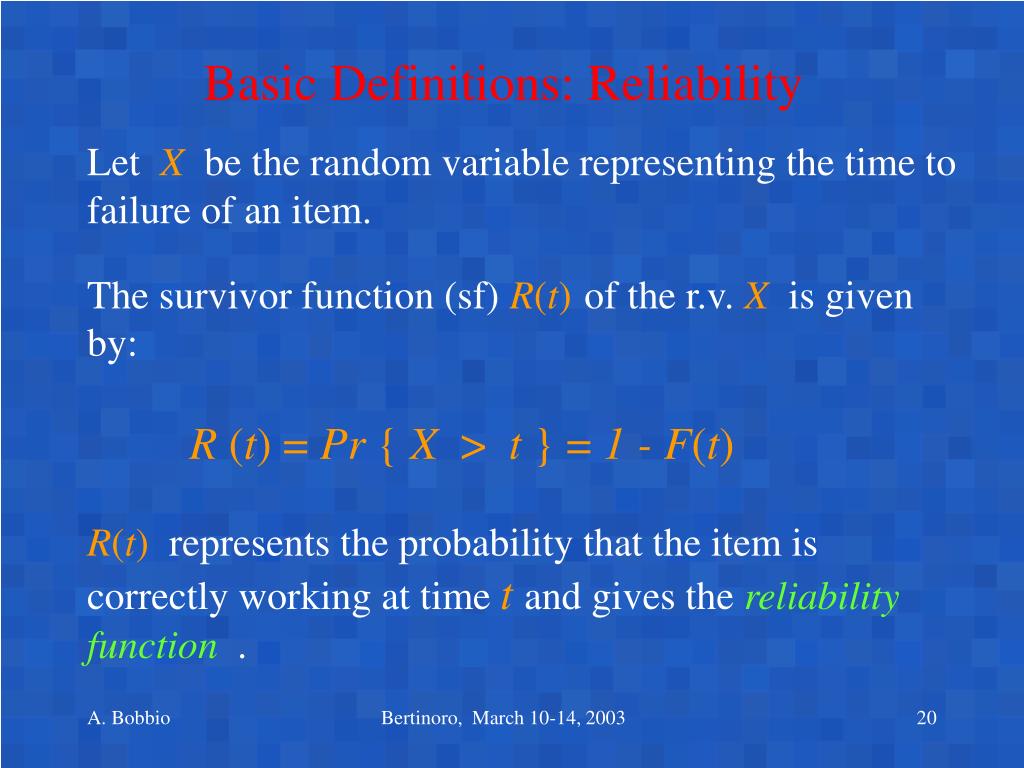 Basic Definitions: Reliability

Let $X$ be the random variable representing the time to failure of an item.

The survivor function (sf) $R(t)$ of the r.v. $X$ is given by:

$R(t) = Pr\{X > t\} = 1 - F(t)$

$R(t)$ represents the probability that the item is correctly working at time $t$ and gives the *reliability function* .

A. Bobbio

Bertinoro, March 10-14, 2003

20